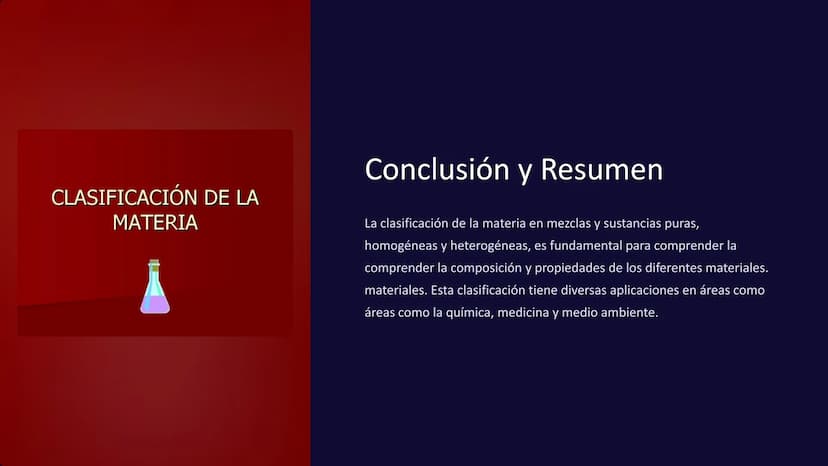 CLASIFICACIÓN DE LA MATERIA

Conclusión y Resumen

La clasificación de la materia en mezclas y sustancias puras, homogéneas y heterogéneas, es fundamental para comprender la comprender la composición y propiedades de los diferentes materiales. materiales. Esta clasificación tiene diversas aplicaciones en áreas como áreas como la química, medicina y medio ambiente.